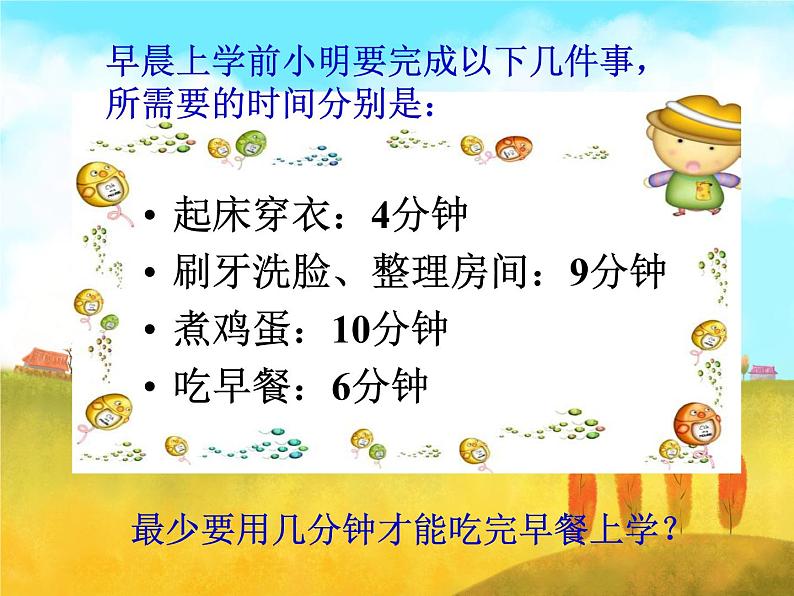 早晨上学前小明要完成以下几件事，所需要的时间分别是：

• 起床穿衣：4分钟
• 刷牙洗脸、整理房间：9分钟
• 煮鸡蛋：10分钟
• 吃早餐：6分钟

最少要用几分钟才能吃完早餐上学？